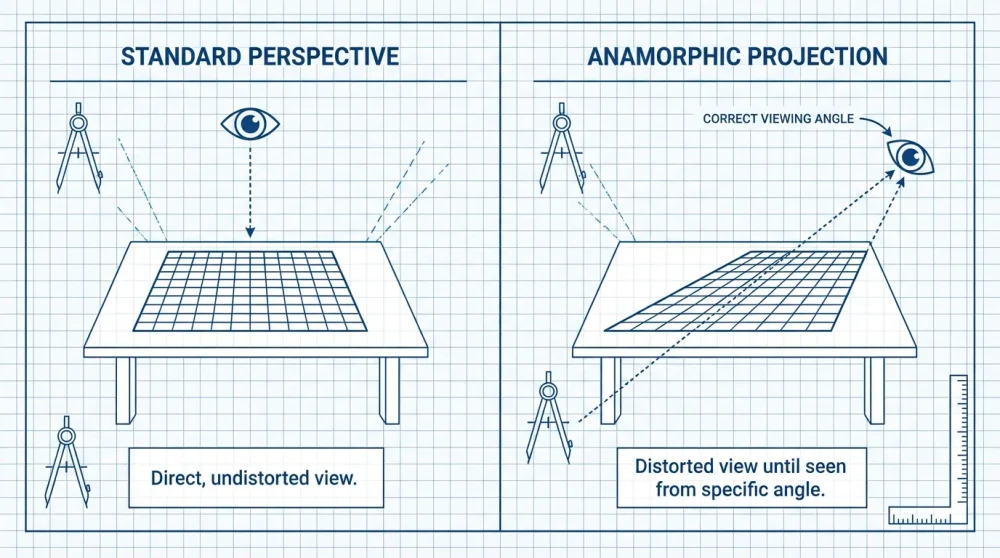 STANDARD PERSPECTIVE

Direct, undistorted view.

ANAMORPHIC PROJECTION

CORRECT VIEWING ANGLE

Distorted view until seen from specific angle.